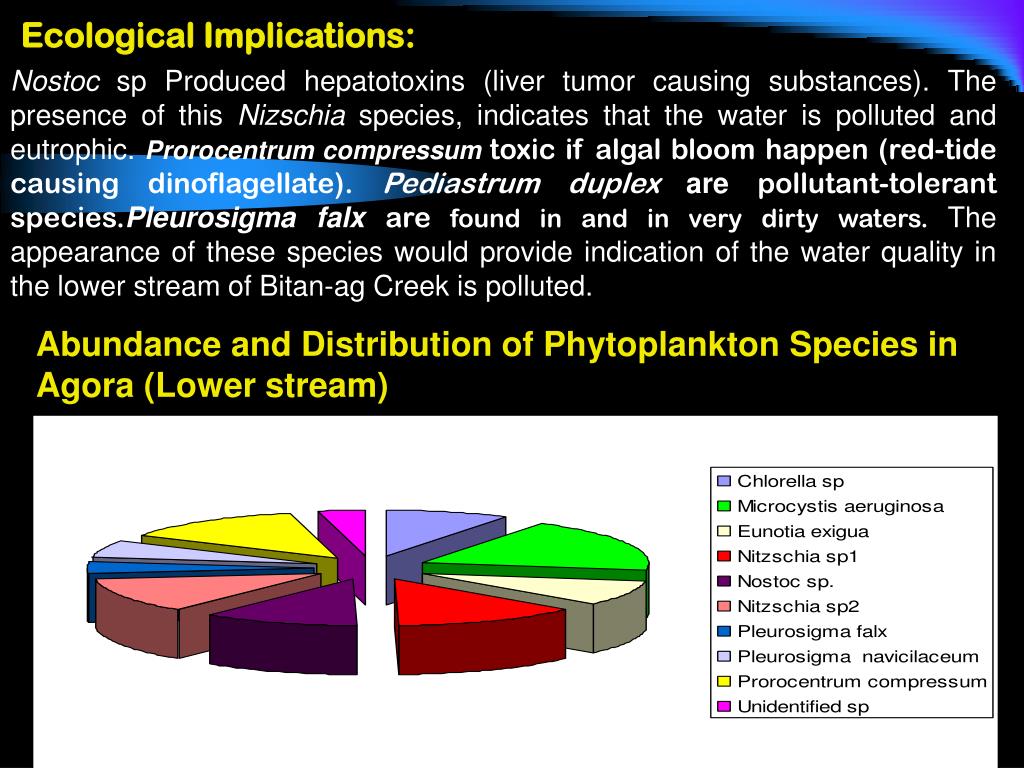 Ecological Implications:

Nostoc sp Produced hepatotoxins (liver tumor causing substances). The presence of this Nizschia species, indicates that the water is polluted and eutrophic. Prorocentrum compressum toxic if algal bloom happen (red-tide causing dinoflagellate). Pediastrum duplex are pollutant-tolerant species.Pleurosigma falx are found in and in very dirty waters. The appearance of these species would provide indication of the water quality in the lower stream of Bitan-ag Creek is polluted.

Abundance and Distribution of Phytoplankton Species in Agora (Lower stream)

Chlorella sp
Microcystis aeruginosa
Eunotia exigua
Nitzschia sp1
Nostoc sp.
Nitzschia sp2
Pleurosigma falx
Pleurosigma navicilaceum
Prorocentrum compressum
Unidentified sp